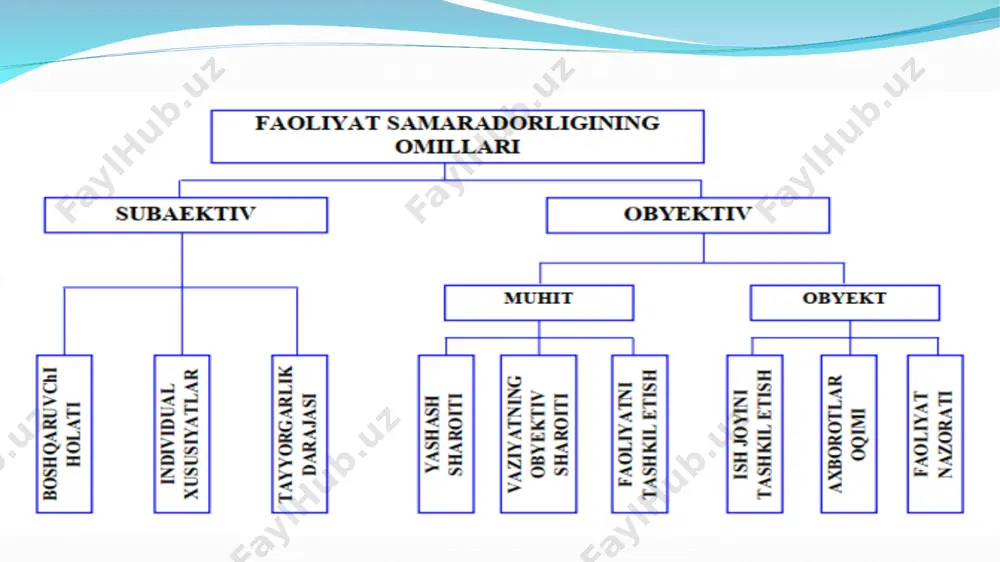 FAOLIYAT SAMARADORLIGINING OMILLARI

SUBAEKTIV

OBYEKTIV

MUHIT

OBYEKT

BOSHQARUVChI HOLATI

INDIVIDUAL XUSUSIYATLAR

TAYYORGARLIK DARAJASI

YASHASH SHAROITI

VAZIYATNING OBYEKTIV SHAROITI

FAOLIYATNI TASHKIL ETISH

ISH JOYINI TASHKIL ETISH

AXBOROTLAR OQIMI

FAOLIYAT NAZORATI

FaylHub.uz